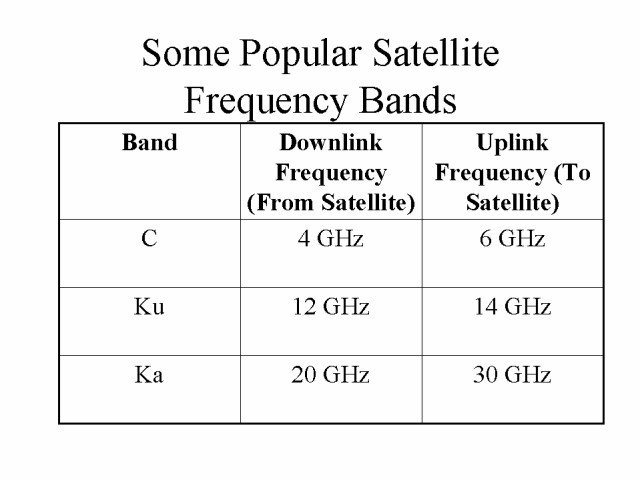 Some Popular Satellite Frequency Bands

| Band | Downlink Frequency (From Satellite) | Uplink Frequency (To Satellite) |
|---|---|---|
| C | 4 GHz | 6 GHz |
| Ku | 12 GHz | 14 GHz |
| Ka | 20 GHz | 30 GHz |